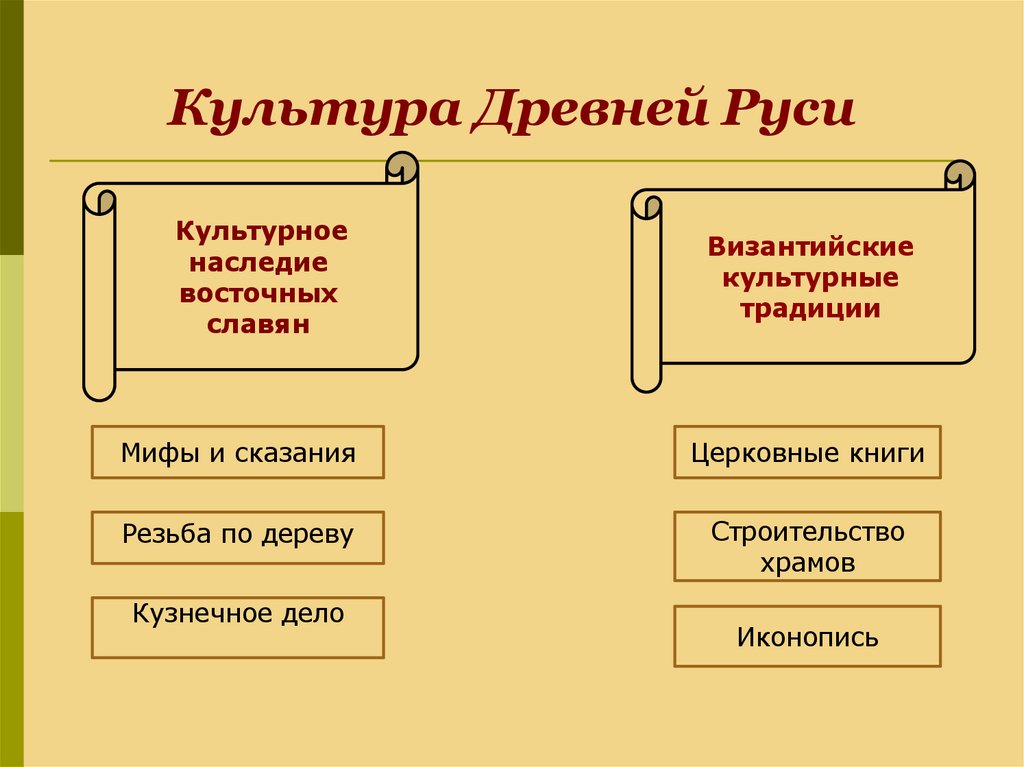 Культура Древней Руси

Культурное наследие восточных славян

Мифы и сказания

Резьба по дереву

Кузнечное дело

Византийские культурные традиции

Церковные книги

Строительство храмов

Иконопись